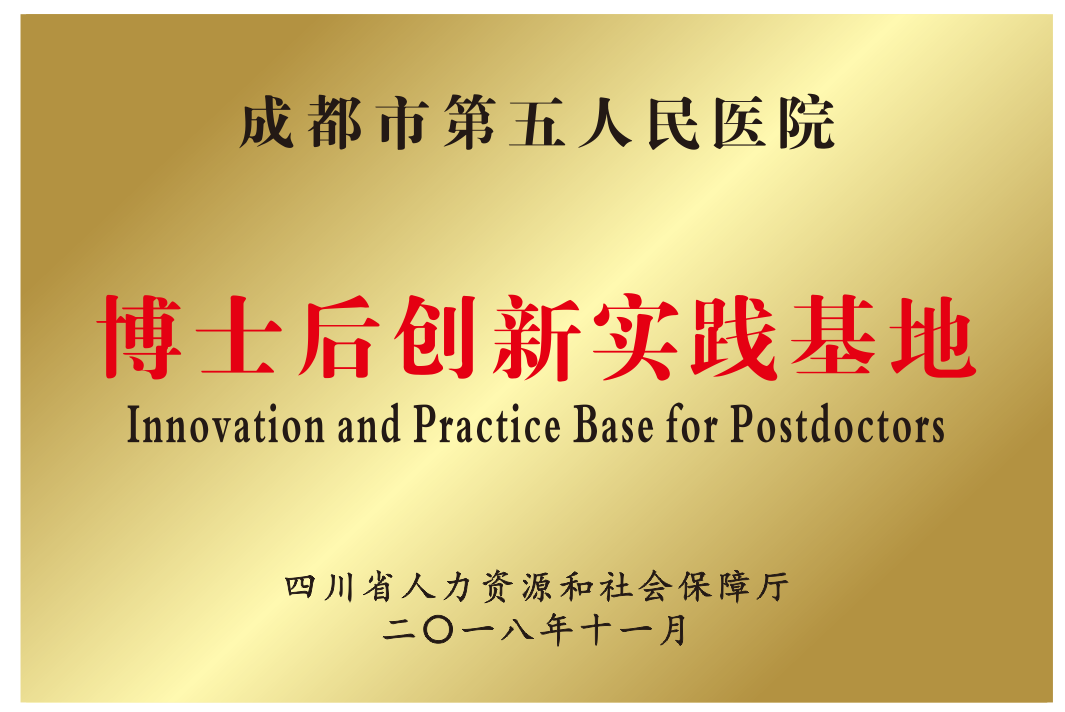 成都市第五人民医院

博士后创新实践基地
Innovation and Practice Base for Postdoctors

四川省人力资源和社会保障厅
二〇一八年十一月